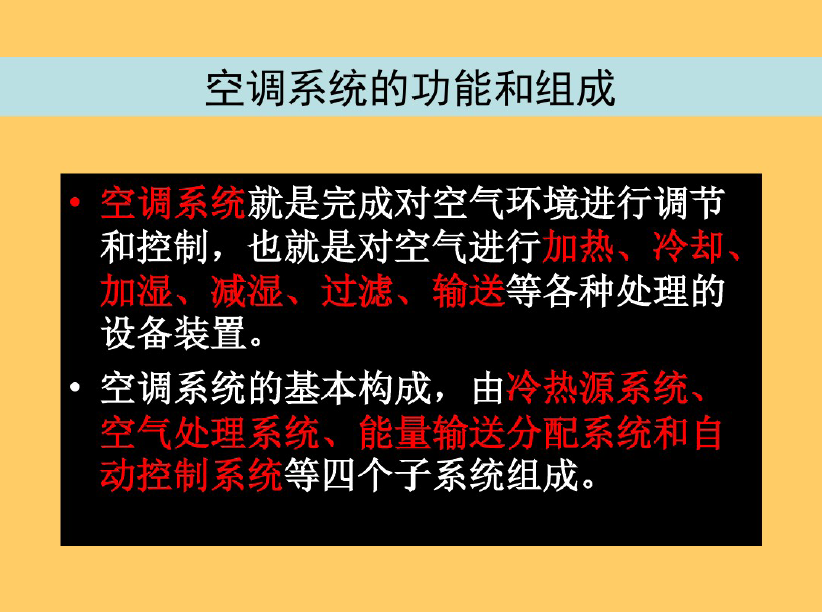 空调系统的功能和组成

• 空调系统就是完成对空气环境进行调节和控制，也就是对空气进行加热、冷却、加湿、减湿、过滤、输送等各种处理的设备装置。

• 空调系统的基本构成，由冷热源系统、空气处理系统、能量输送分配系统和自动控制系统等四个子系统组成。